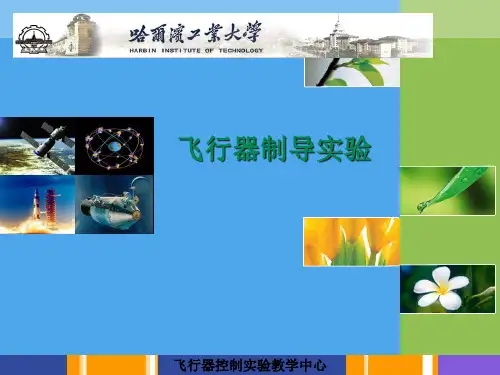 哈爾濱工業大學
HARBIN INSTITUTE OF TECHNOLOGY

飞行器制导实验

飞行器控制实验教学中心